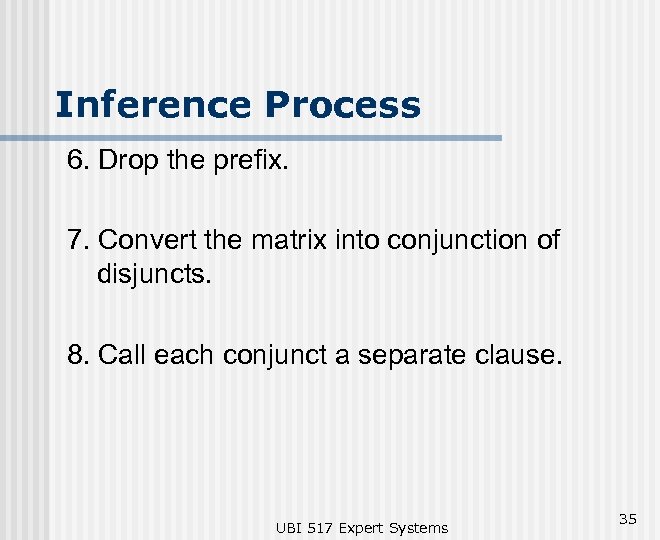 Inference Process

6. Drop the prefix.

7. Convert the matrix into conjunction of disjuncts.

8. Call each conjunct a separate clause.

UBI 517 Expert Systems

35